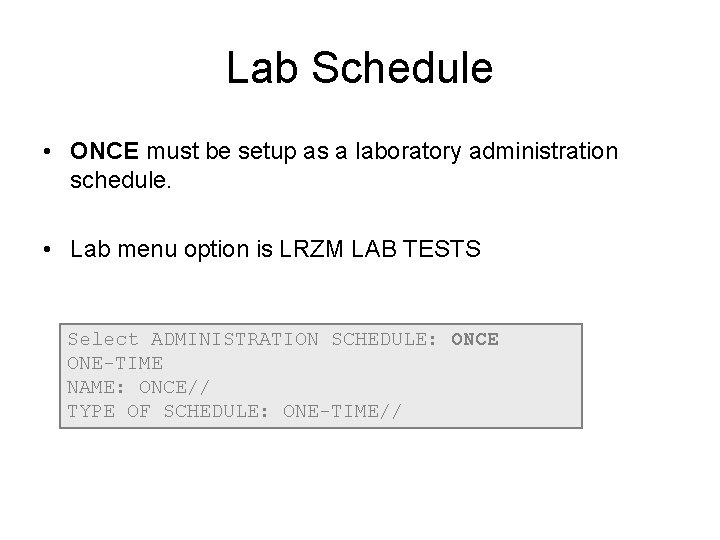 Lab Schedule

• ONCE must be setup as a laboratory administration schedule.

• Lab menu option is LRZM LAB TESTS

Select ADMINISTRATION SCHEDULE: ONCE
ONE-TIME
NAME: ONCE//
TYPE OF SCHEDULE: ONE-TIME//